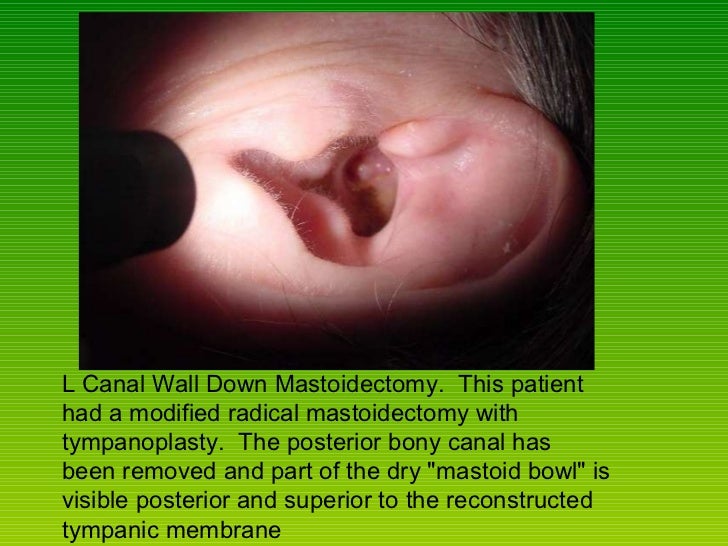 L Canal Wall Down Mastoidectomy.  This patient had a modified radical mastoidectomy with tympanoplasty.  The posterior bony canal has been removed and part of the dry "mastoid bowl" is visible posterior and superior to the reconstructed tympanic membrane